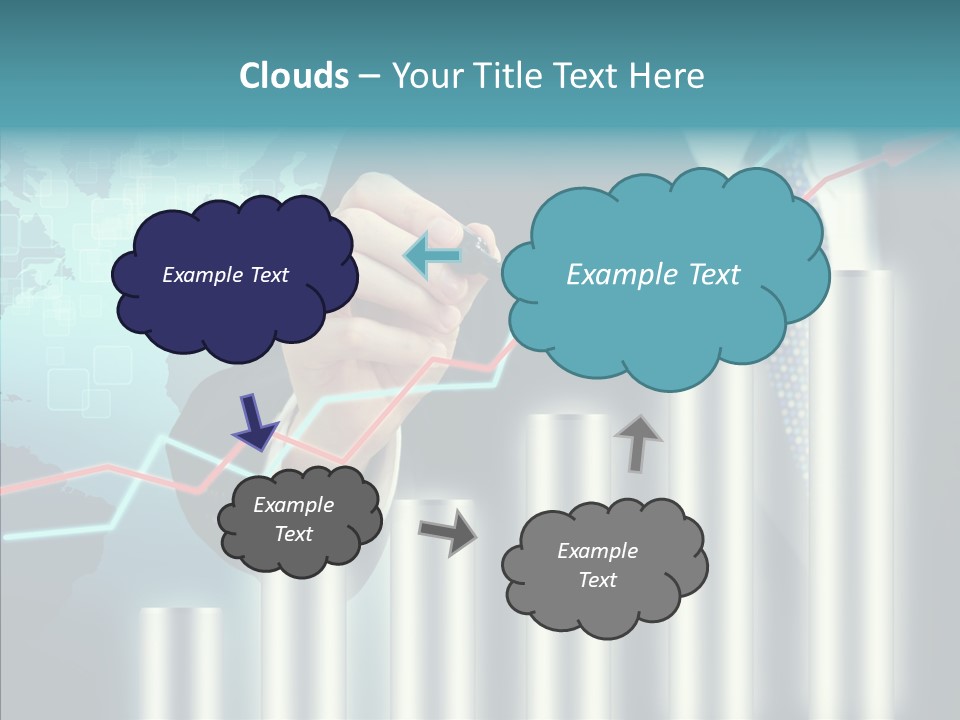 Clouds – Your Title Text Here

Example Text

Example Text

Example Text

Example Text